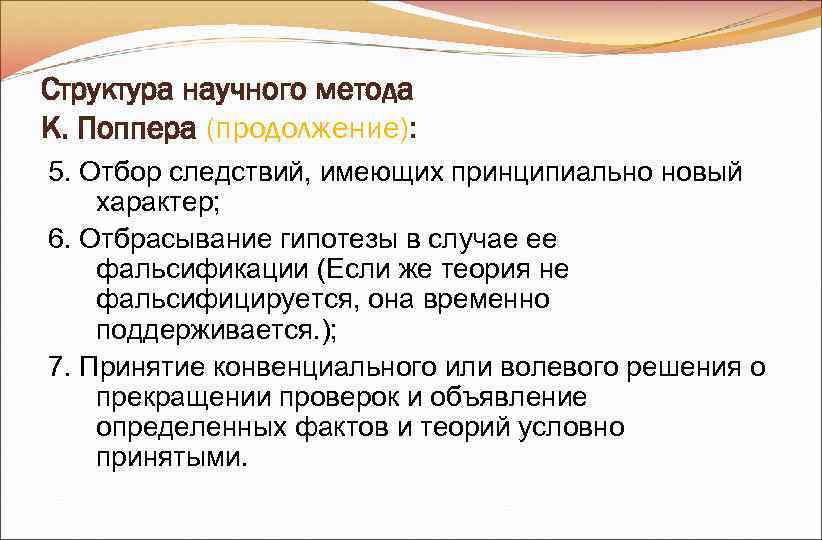 Структура научного метода К. Поппера (продолжение):

5. Отбор следствий, имеющих принципиально новый характер;

6. Отбрасывание гипотезы в случае ее фальсификации (Если же теория не фальсифицируется, она временно поддерживается.);

7. Принятие конвенциального или волевого решения о прекращении проверок и объявление определенных фактов и теорий условно принятыми.